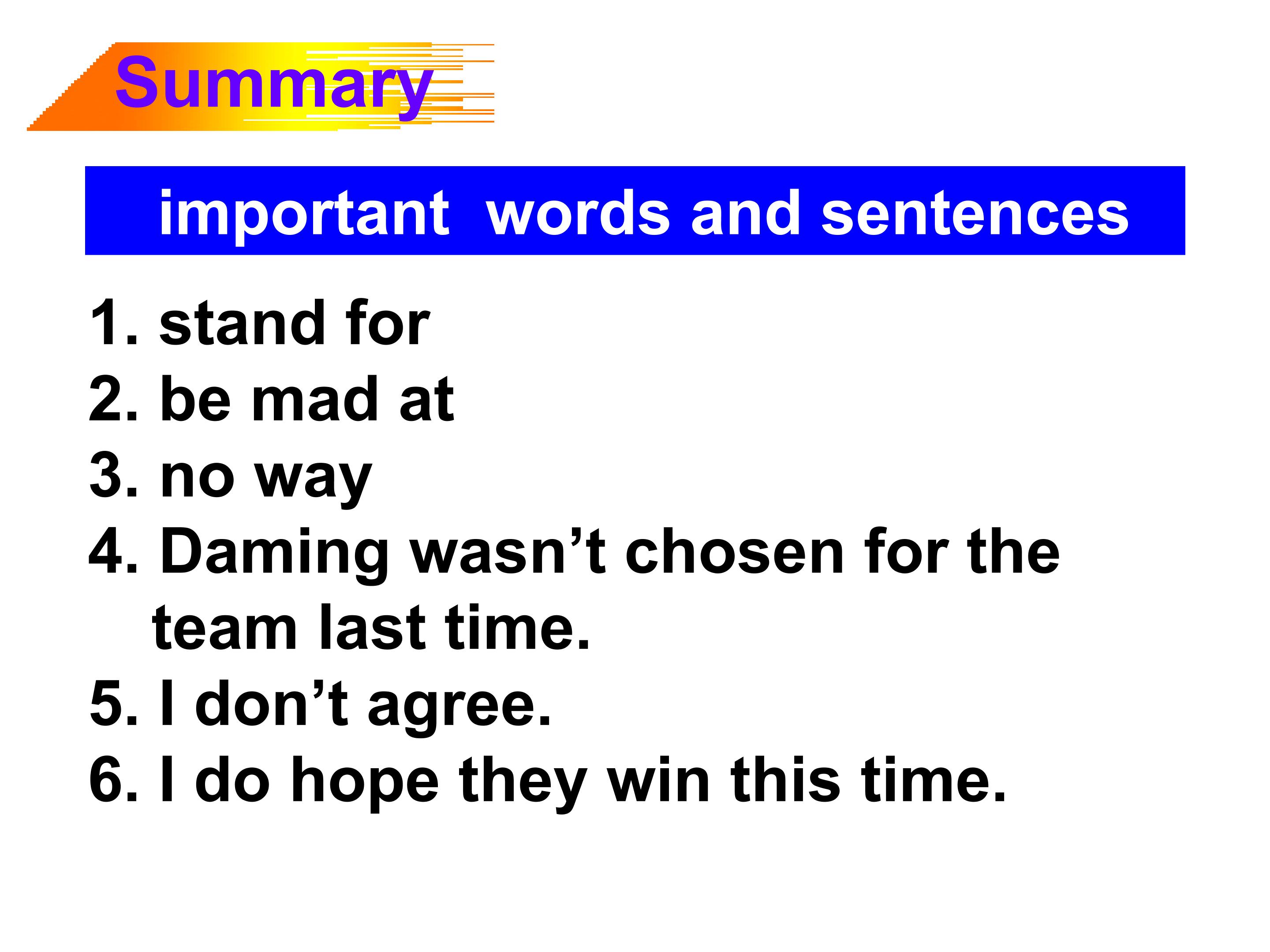 Summary

important words and sentences

1. stand for
2. be mad at
3. no way
4. Daming wasn’t chosen for the team last time.
5. I don’t agree.
6. I do hope they win this time.